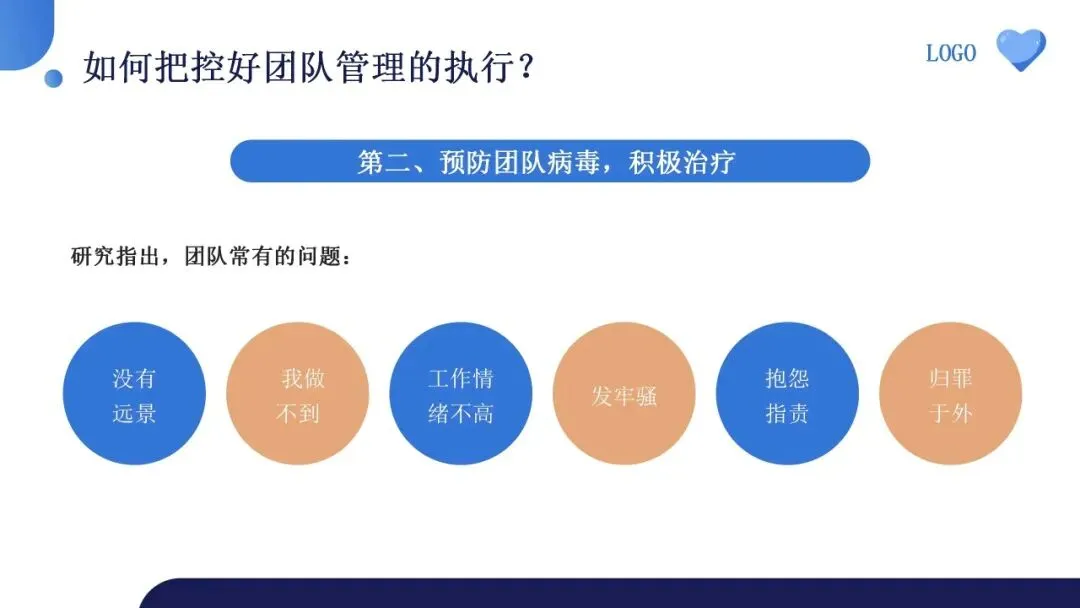 如何把控好团队管理的执行？

LOGO

第二、预防团队病毒，积极治疗

研究指出，团队常有的问题：

没有远景

我做不到

工作情绪不高

发牢骚

抱怨指责

归罪于外